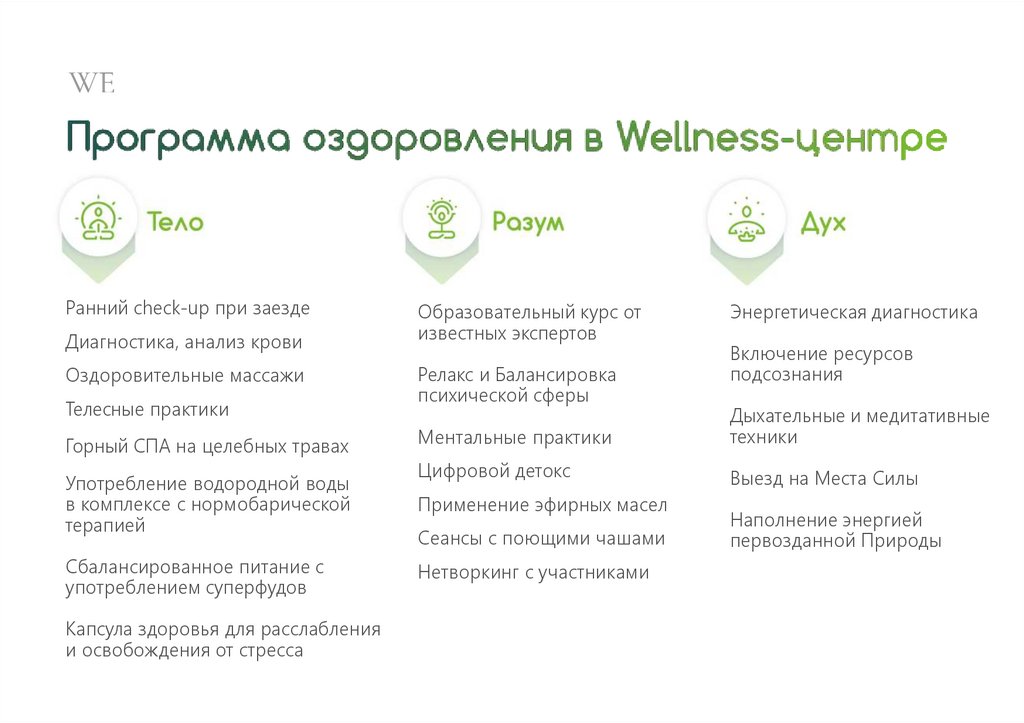 WE

Программа оздоровления в Wellness-центре

Тело

Ранний check-up при заезде

Диагностика, анализ крови

Оздоровительные массажи

Телесные практики

Горный СПА на целебных травах

Употребление водородной воды в комплексе с нормобарической терапией

Сбалансированное питание с употреблением суперфудов

Капсула здоровья для расслабления и освобождения от стресса

Разум

Образовательный курс от известных экспертов

Релакс и Балансировка психической сферы

Ментальные практики

Цифровой детокс

Применение эфирных масел

Сеансы с поющими чашами

Нетворкинг с участниками

Дух

Энергетическая диагностика

Включение ресурсов подсознания

Дыхательные и медитативные техники

Выезд на Места Силы

Наполнение энергией первозданной Природы